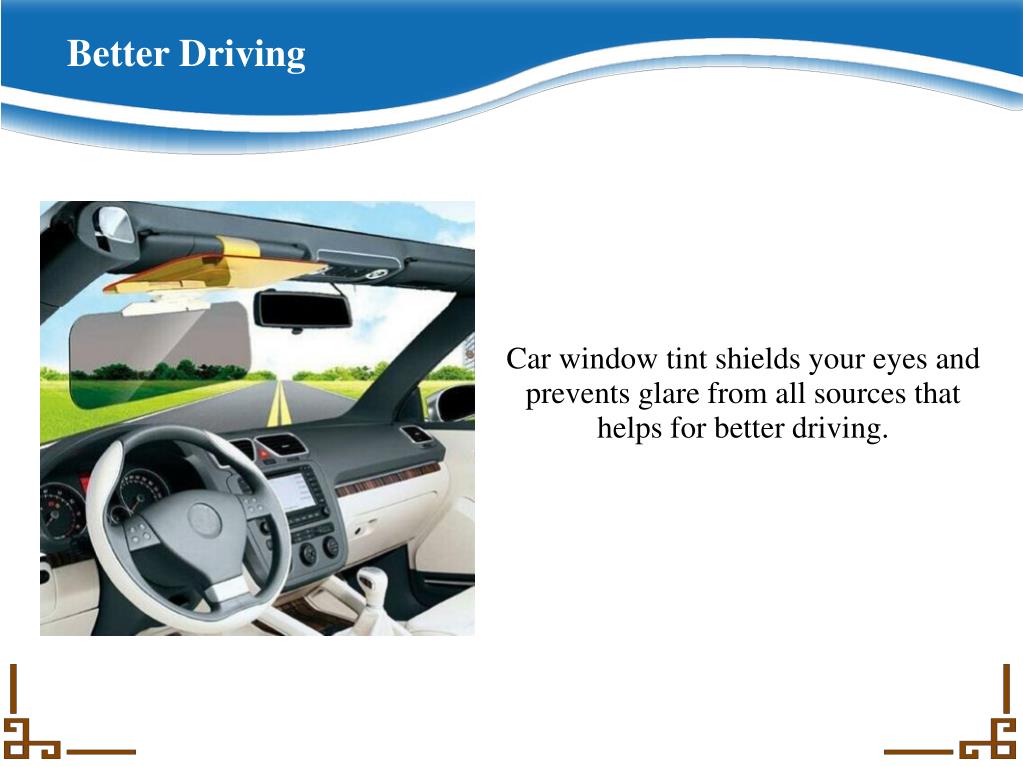 Better Driving

Car window tint shields your eyes and prevents glare from all sources that helps for better driving.